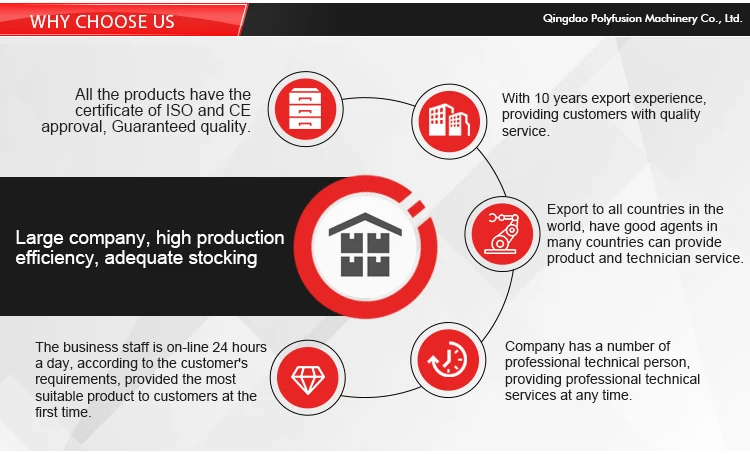 WHY CHOOSE US

Qingdao Polyfusion Machinery Co., Ltd.

All the products have the certificate of ISO and CE approval, Guaranteed quality.

With 10 years export experience, providing customers with quality service.

Large company, high production efficiency, adequate stocking

Export to all countries in the world, have good agents in many countries can provide product and technician service.

The business staff is on-line 24 hours a day, according to the customer's requirements, provided the most suitable product to customers at the first time.

Company has a number of professional technical person, providing professional technical services at any time.